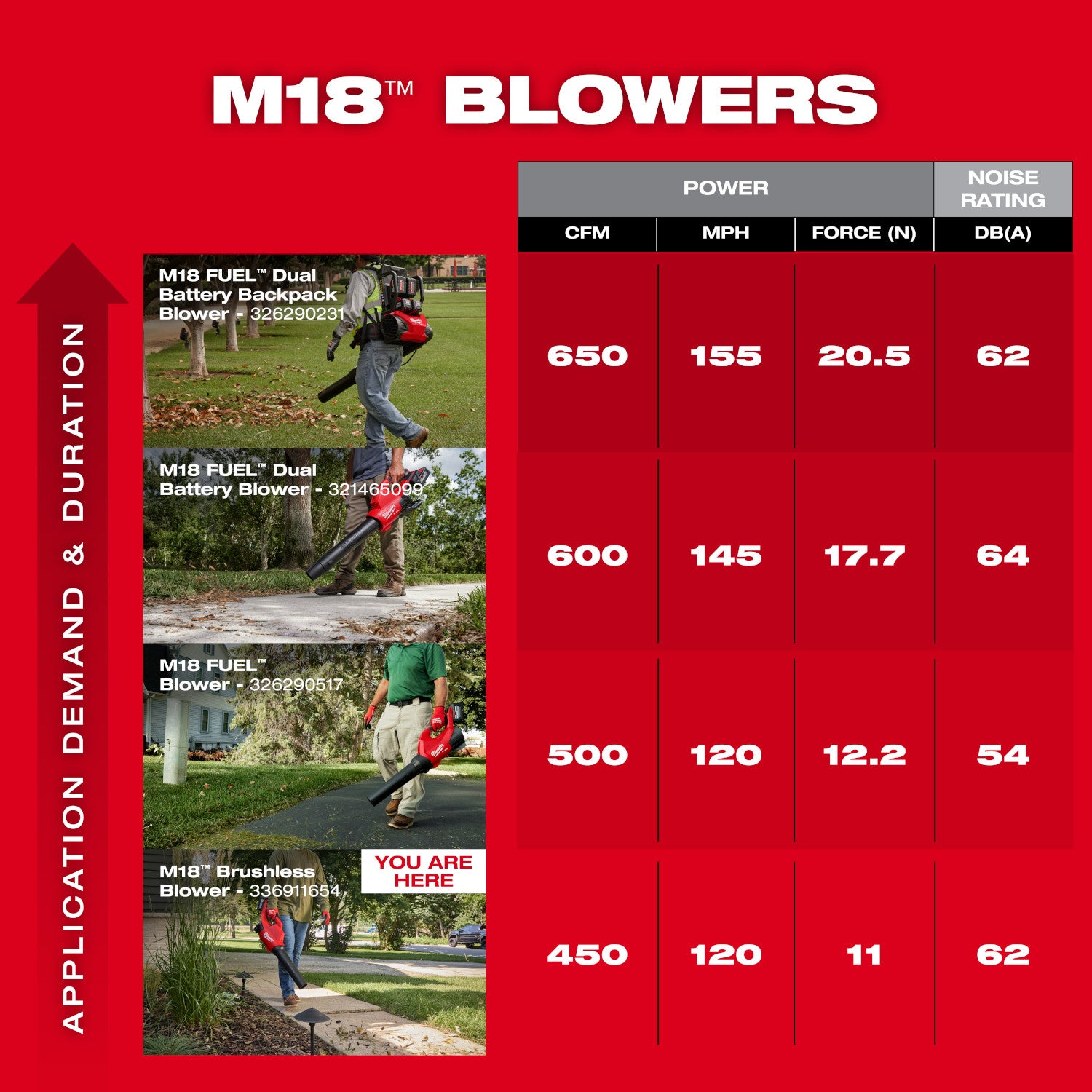 M18™ BLOWERS

APPLICATION DEMAND & DURATION

| | POWER | | | NOISE RATING |
|---|---|---|---|---|
| | CFM | MPH | FORCE (N) | DB(A) |
| M18 FUEL™ Dual Battery Backpack Blower - 326290231 | 650 | 155 | 20.5 | 62 |
| M18 FUEL™ Dual Battery Blower - 321465099 | 600 | 145 | 17.7 | 64 |
| M18 FUEL™ Blower - 326290517 | 500 | 120 | 12.2 | 54 |
| M18™ Brushless Blower - 336911654 YOU ARE HERE | 450 | 120 | 11 | 62 |